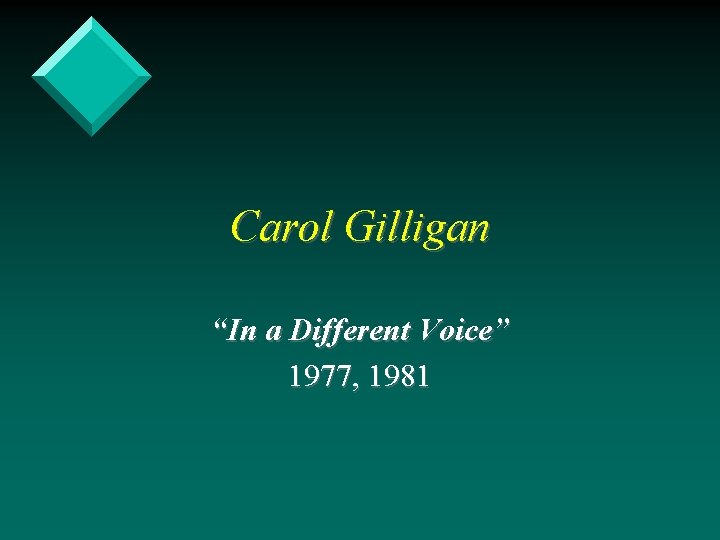 Carol Gilligan

“In a Different Voice”
1977, 1981